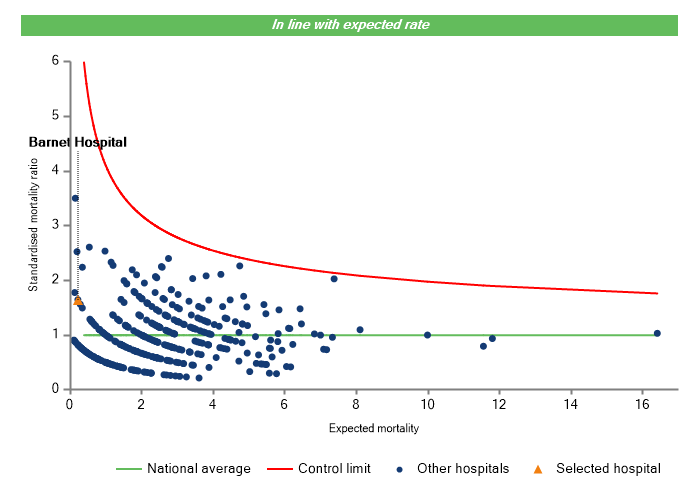 In line with expected rate

Barnet Hospital

Standardised mortality ratio

6
5
4
3
2
1
0

0 2 4 6 8 10 12 14 16

Expected mortality

National average Control limit Other hospitals Selected hospital